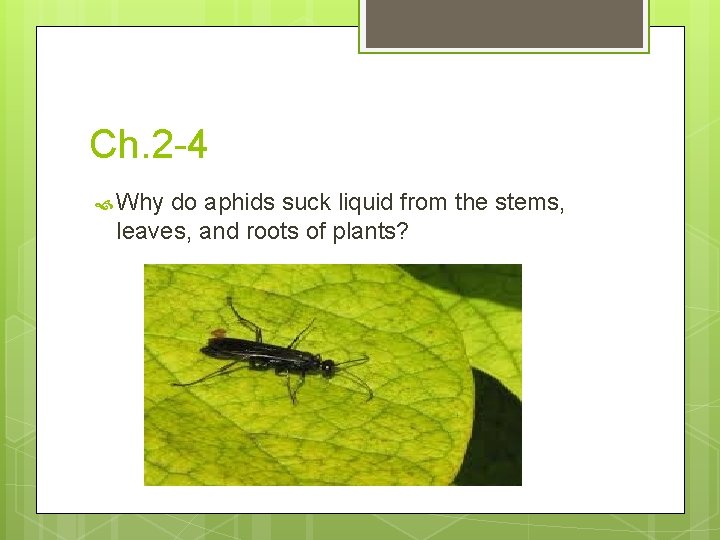 Ch.2-4

Why do aphids suck liquid from the stems, leaves, and roots of plants?